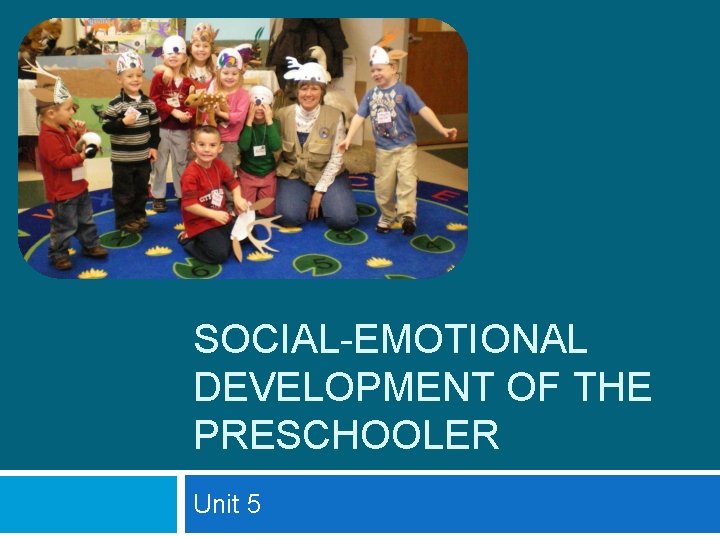 SOCIAL-EMOTIONAL DEVELOPMENT OF THE PRESCHOOLER

Unit 5